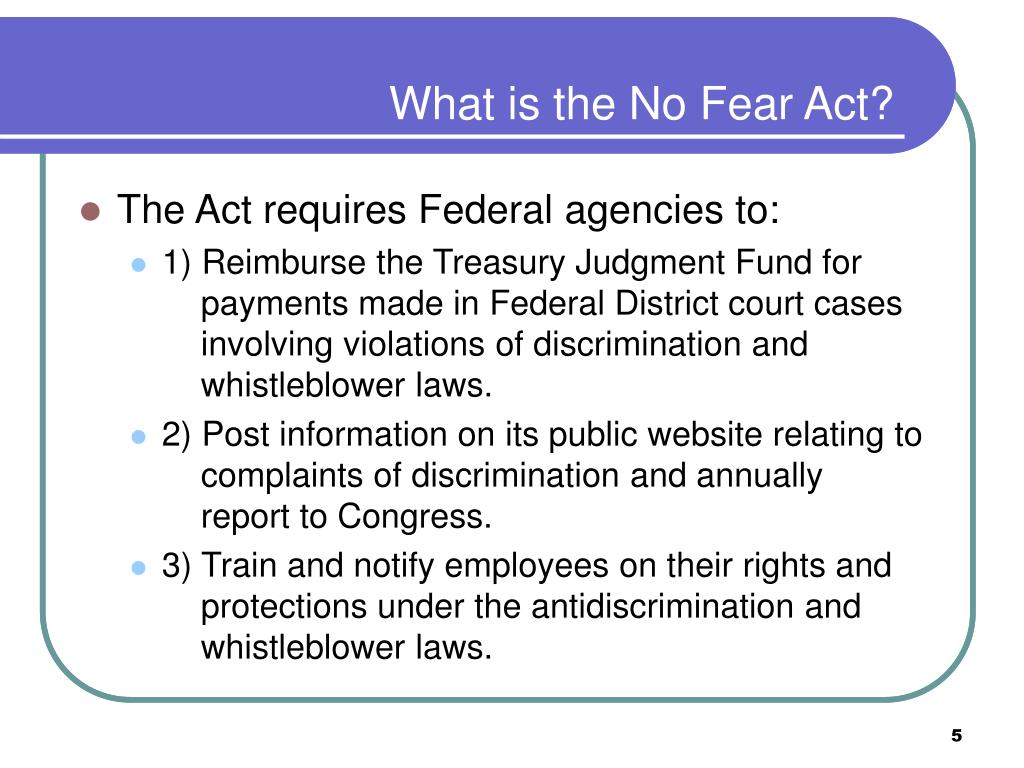 What is the No Fear Act?

The Act requires Federal agencies to:

1) Reimburse the Treasury Judgment Fund for payments made in Federal District court cases involving violations of discrimination and whistleblower laws.

2) Post information on its public website relating to complaints of discrimination and annually report to Congress.

3) Train and notify employees on their rights and protections under the antidiscrimination and whistleblower laws.

5